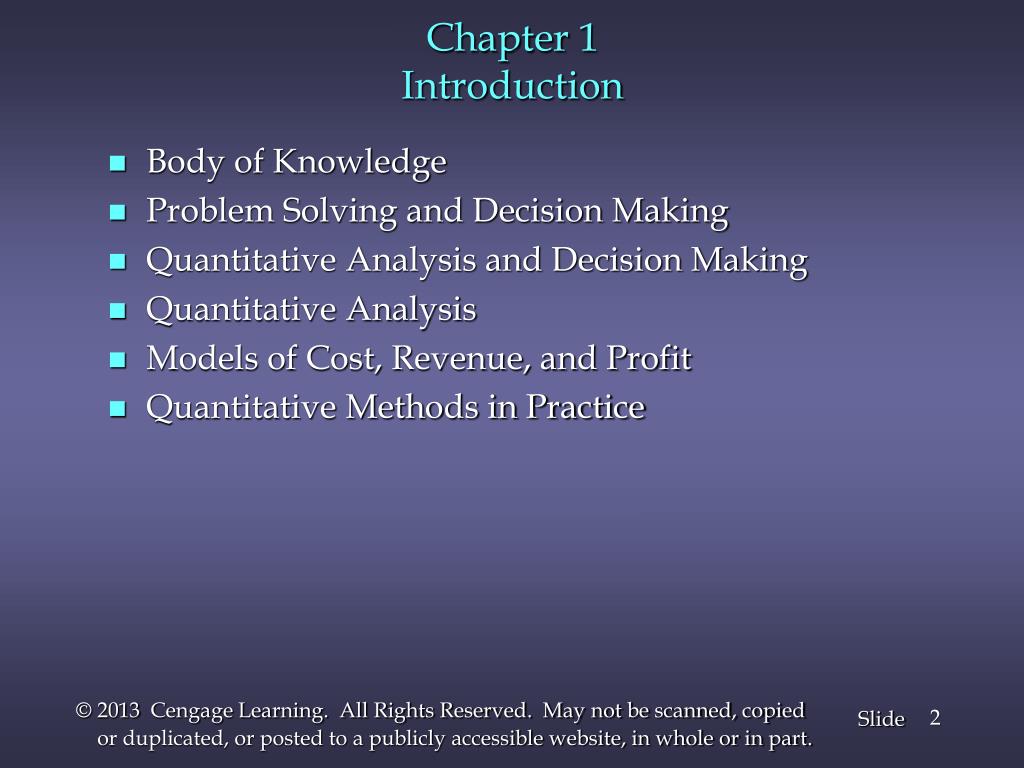 Chapter 1
Introduction

- Body of Knowledge
- Problem Solving and Decision Making
- Quantitative Analysis and Decision Making
- Quantitative Analysis
- Models of Cost, Revenue, and Profit
- Quantitative Methods in Practice

© 2013 Cengage Learning. All Rights Reserved. May not be scanned, copied or duplicated, or posted to a publicly accessible website, in whole or in part.

Slide 2